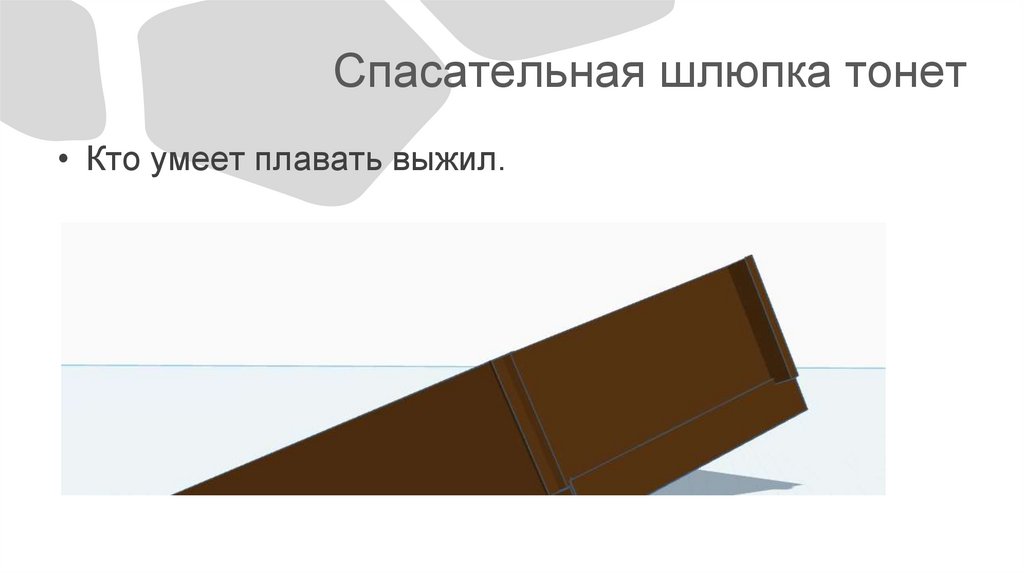 Спасательная шлюпка тонет

• Кто умеет плавать выжил.